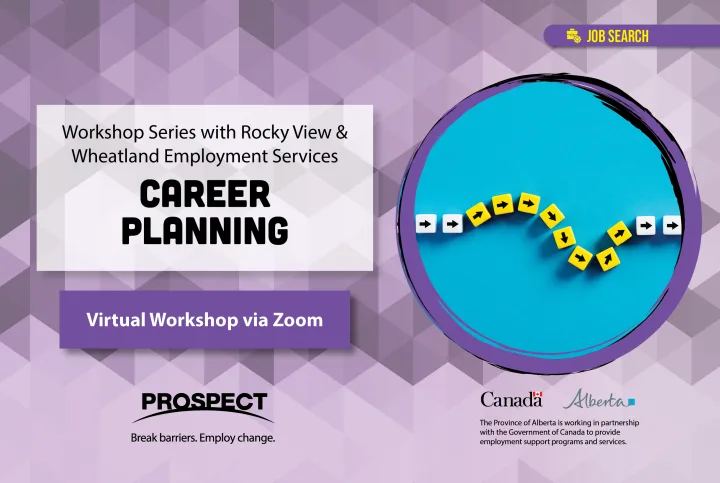 JOB SEARCH

Workshop Series with Rocky View & Wheatland Employment Services

CAREER PLANNING

Virtual Workshop via Zoom

PROSPECT
Break barriers. Employ change.

Canada Alberta

The Province of Alberta is working in partnership with the Government of Canada to provide employment support programs and services.